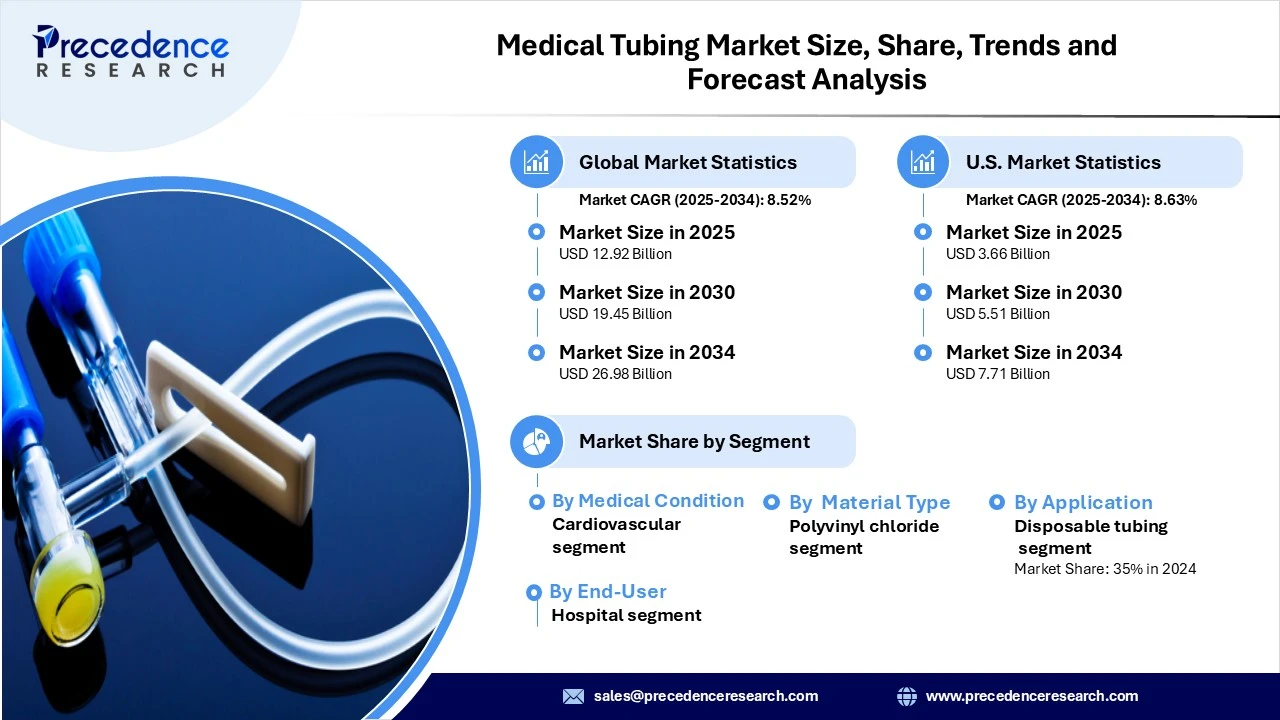 Precedence RESEARCH

Medical Tubing Market Size, Share, Trends and Forecast Analysis

Global Market Statistics

Market CAGR (2025-2034): 8.52%

Market Size in 2025
USD 12.92 Billion

Market Size in 2030
USD 19.45 Billion

Market Size in 2034
USD 26.98 Billion

U.S. Market Statistics

Market CAGR (2025-2034): 8.63%

Market Size in 2025
USD 3.66 Billion

Market Size in 2030
USD 5.51 Billion

Market Size in 2034
USD 7.71 Billion

Market Share by Segment

By Medical Condition
Cardiovascular segment

By Material Type
Polyvinyl chloride segment

By Application
Disposable tubing segment
Market Share: 35% in 2024

By End-User
Hospital segment

sales@precedenceresearch.com

www.precedenceresearch.com